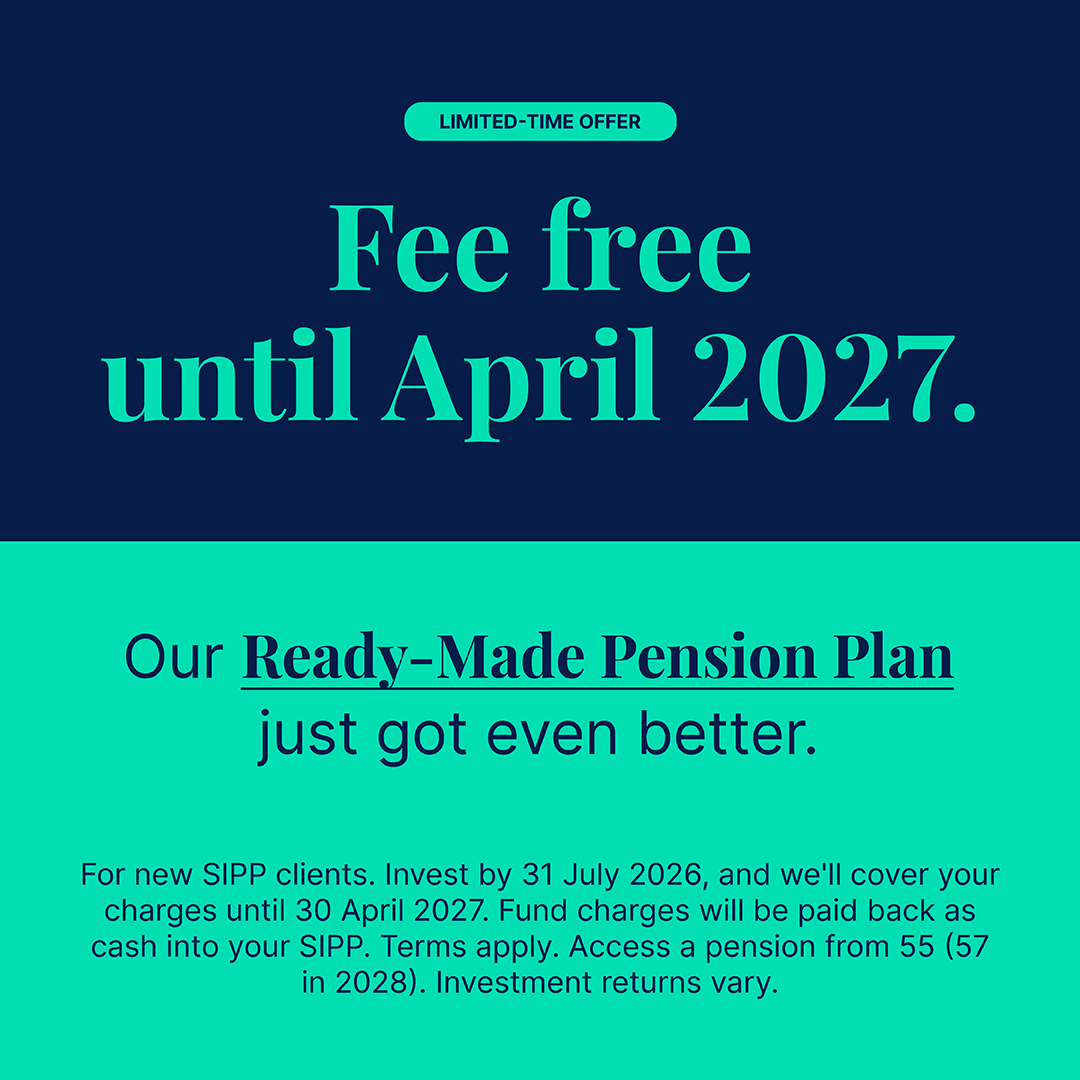 LIMITED-TIME OFFER

Fee free until April 2027.

Our Ready-Made Pension Plan just got even better.

For new SIPP clients. Invest by 31 July 2026, and we'll cover your charges until 30 April 2027. Fund charges will be paid back as cash into your SIPP. Terms apply. Access a pension from 55 (57 in 2028). Investment returns vary.